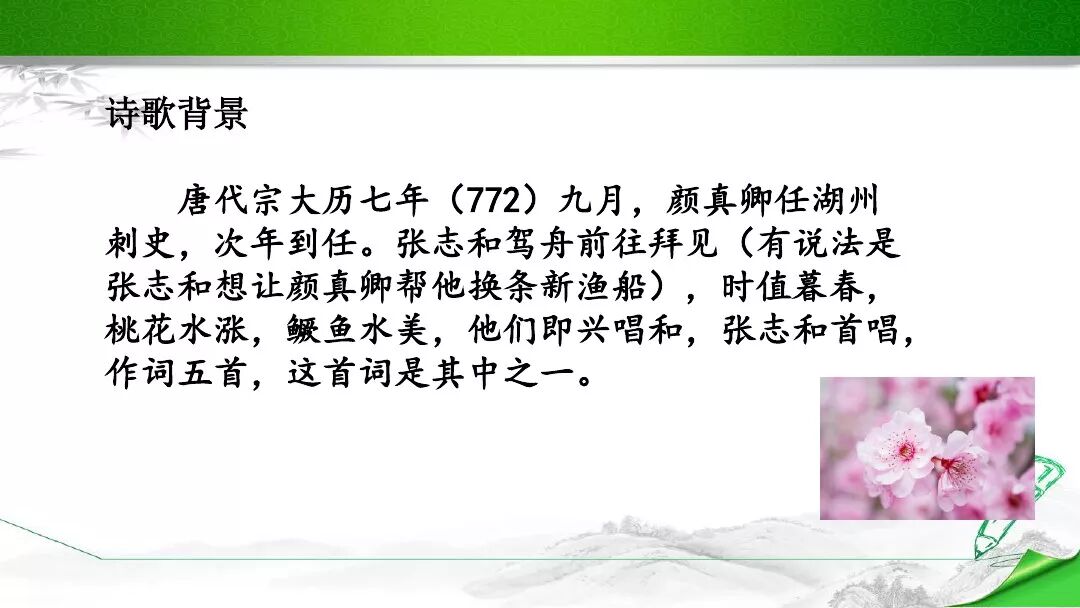 诗歌背景

唐代宗大历七年（772）九月，颜真卿任湖州刺史，次年到任。张志和驾舟前往拜见（有说法是张志和想让颜真卿帮他换条新渔船），时值暮春，桃花水涨，鳜鱼水美，他们即兴唱和，张志和首唱，作词五首，这首词是其中之一。